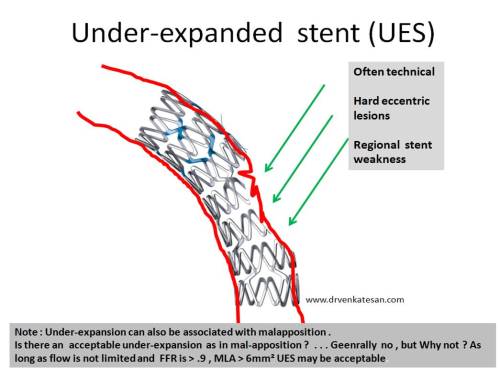 Under-expanded stent (UES)

Often technical

Hard eccentric lesions

Regional stent weakness

www.drvenkatesan.com

Note : Under-expansion can also be associated with malapposition .
Is there an acceptable under-expansion as in mal-apposition ? . . . Geenrally no , but Why not ? As long as flow is not limited and FFR is > .9 , MLA > 6mm² UES may be acceptable